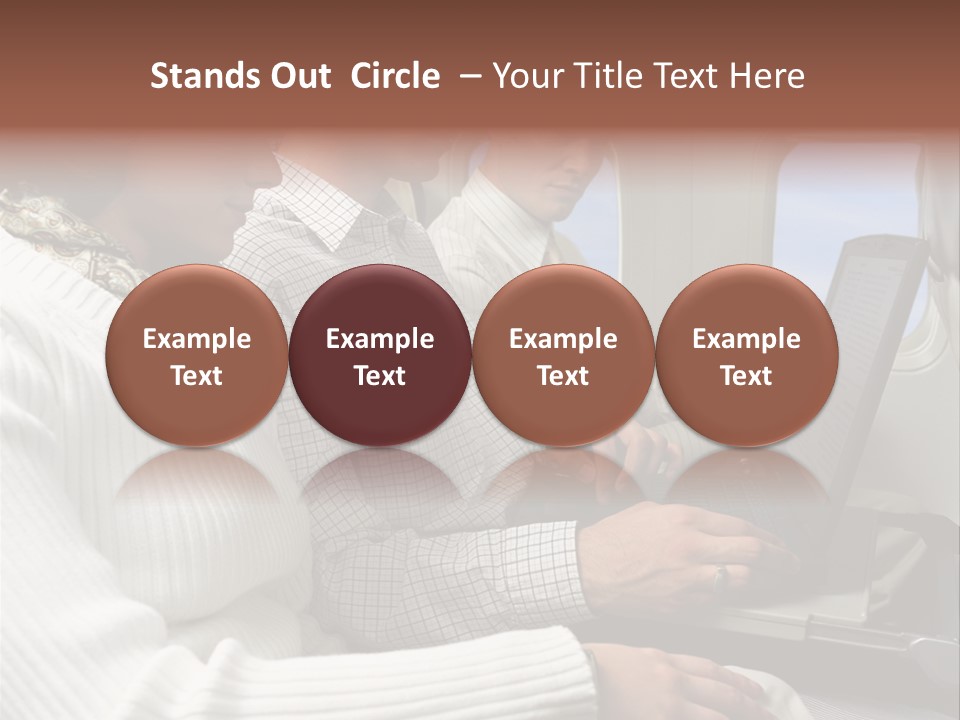 Stands Out Circle – Your Title Text Here

Example Text

Example Text

Example Text

Example Text